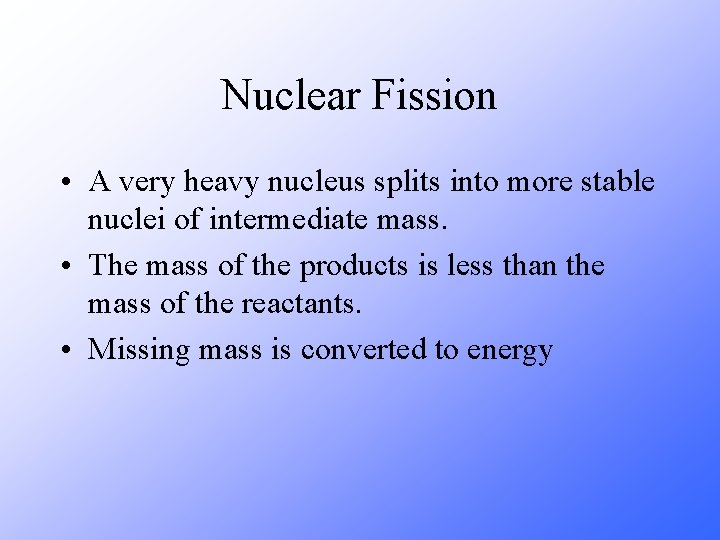 Nuclear Fission

• A very heavy nucleus splits into more stable nuclei of intermediate mass.

• The mass of the products is less than the mass of the reactants.

• Missing mass is converted to energy